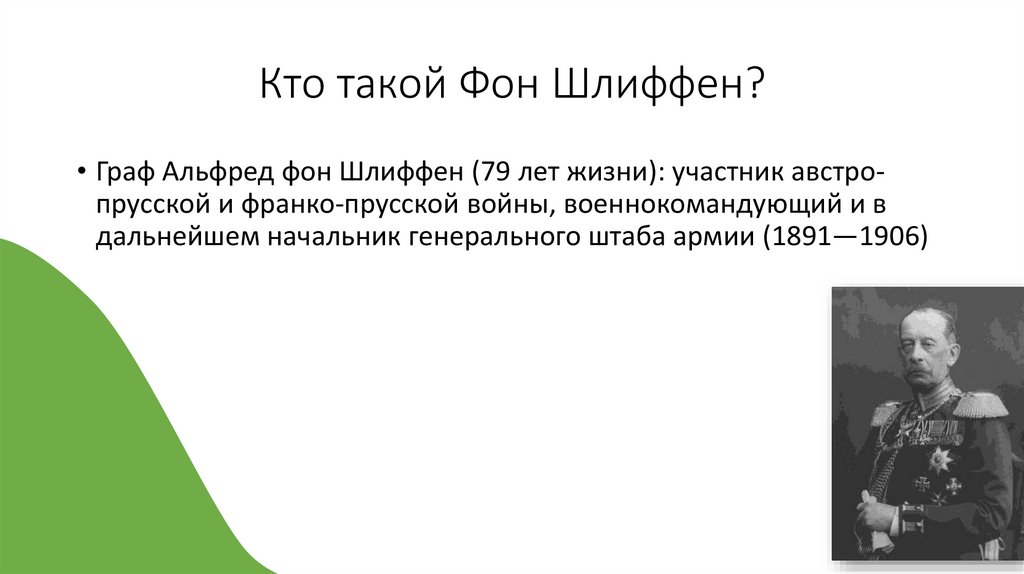 Кто такой Фон Шлиффен?

• Граф Альфред фон Шлиффен (79 лет жизни): участник австро-прусской и франко-прусской войны, военнокомандующий и в дальнейшем начальник генерального штаба армии (1891—1906)